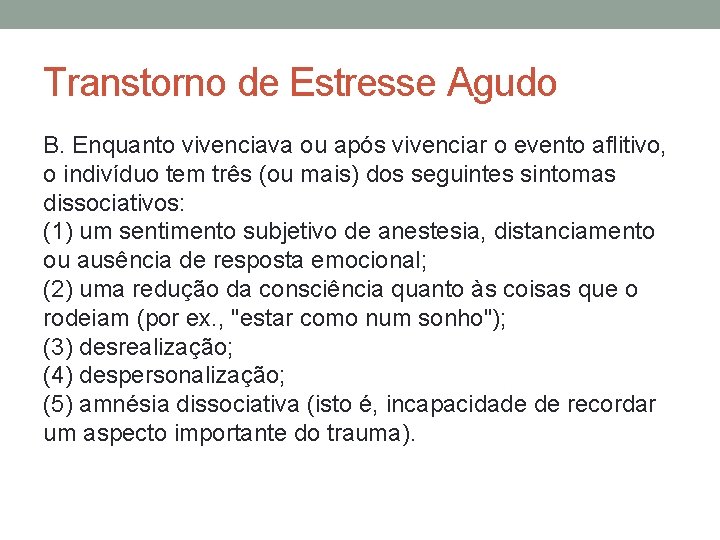 Transtorno de Estresse Agudo

B. Enquanto vivenciava ou após vivenciar o evento aflitivo, o indivíduo tem três (ou mais) dos seguintes sintomas dissociativos:
(1) um sentimento subjetivo de anestesia, distanciamento ou ausência de resposta emocional;
(2) uma redução da consciência quanto às coisas que o rodeiam (por ex., "estar como num sonho");
(3) desrealização;
(4) despersonalização;
(5) amnésia dissociativa (isto é, incapacidade de recordar um aspecto importante do trauma).